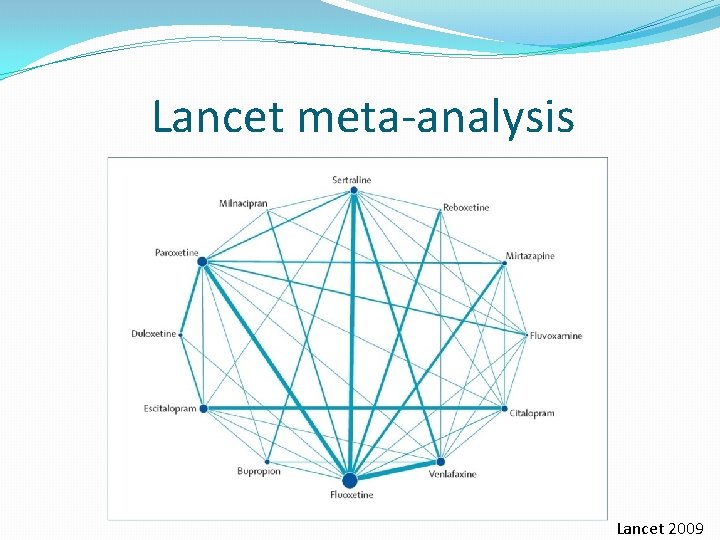 Lancet meta-analysis

Sertraline
Milnacipran
Reboxetine
Paroxetine
Mirtazapine
Duloxetine
Fluvoxamine
Escitalopram
Citalopram
Bupropion
Venlafaxine
Fluoxetine

Lancet 2009